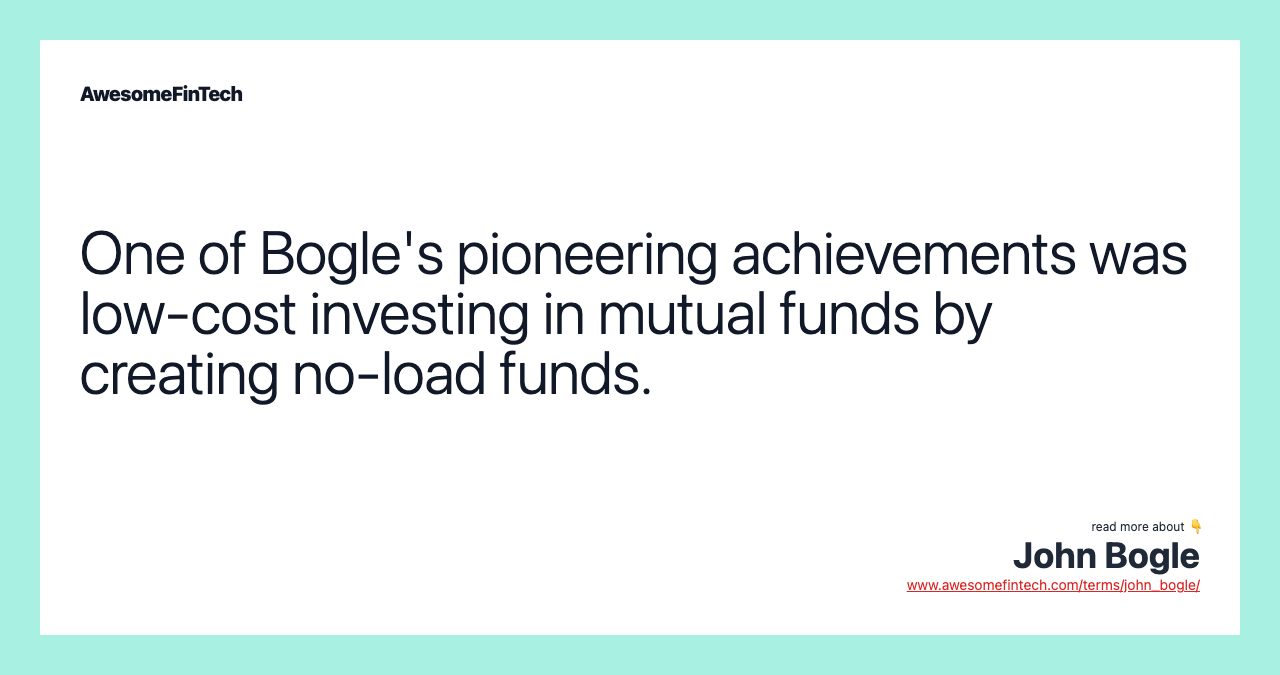 AwesomeFinTech

One of Bogle's pioneering achievements was low-cost investing in mutual funds by creating no-load funds.

read more about 👇
John Bogle
www.awesomefintech.com/terms/john_bogle/